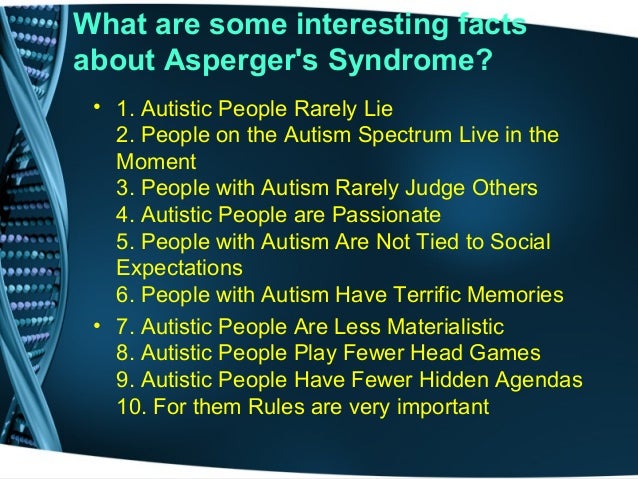 What are some interesting facts about Asperger's Syndrome?

• 1. Autistic People Rarely Lie
2. People on the Autism Spectrum Live in the Moment
3. People with Autism Rarely Judge Others
4. Autistic People are Passionate
5. People with Autism Are Not Tied to Social Expectations
6. People with Autism Have Terrific Memories

• 7. Autistic People Are Less Materialistic
8. Autistic People Play Fewer Head Games
9. Autistic People Have Fewer Hidden Agendas
10. For them Rules are very important